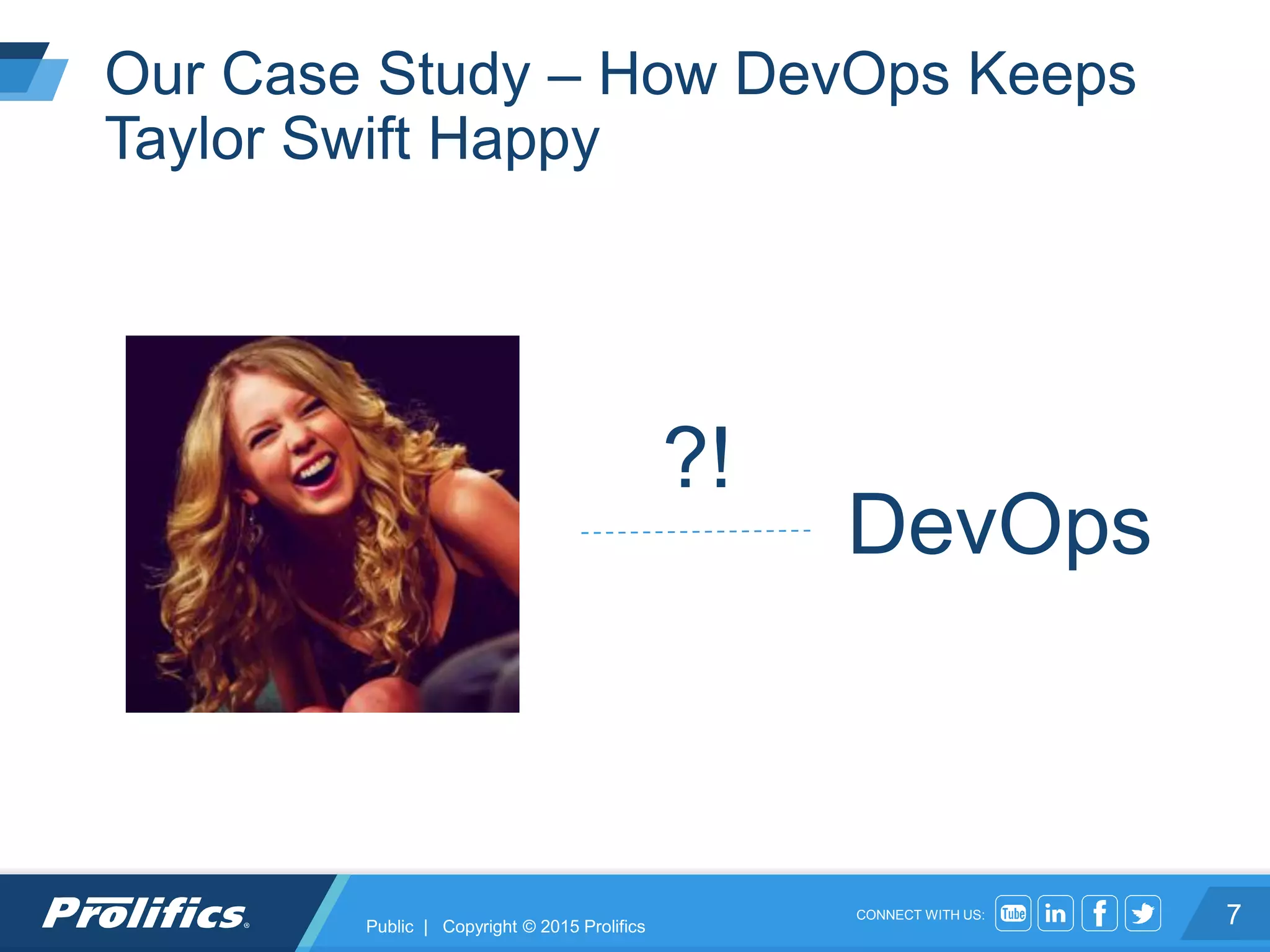 Our Case Study – How DevOps Keeps Taylor Swift Happy

?!

DevOps

Prolifics®

Public | Copyright © 2015 Prolifics

CONNECT WITH US: Tube in f

7